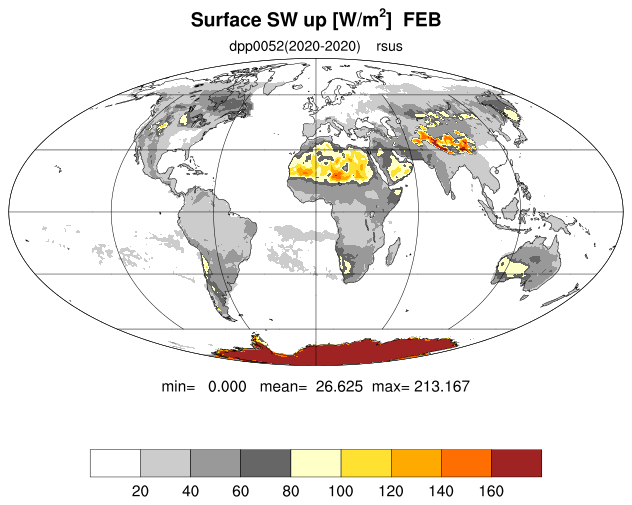 Surface SW up [W/m$^2$] FEB

dpp0052(2020-2020) rsus

min= 0.000 mean= 26.625 max= 213.167

20 40 60 80 100 120 140 160